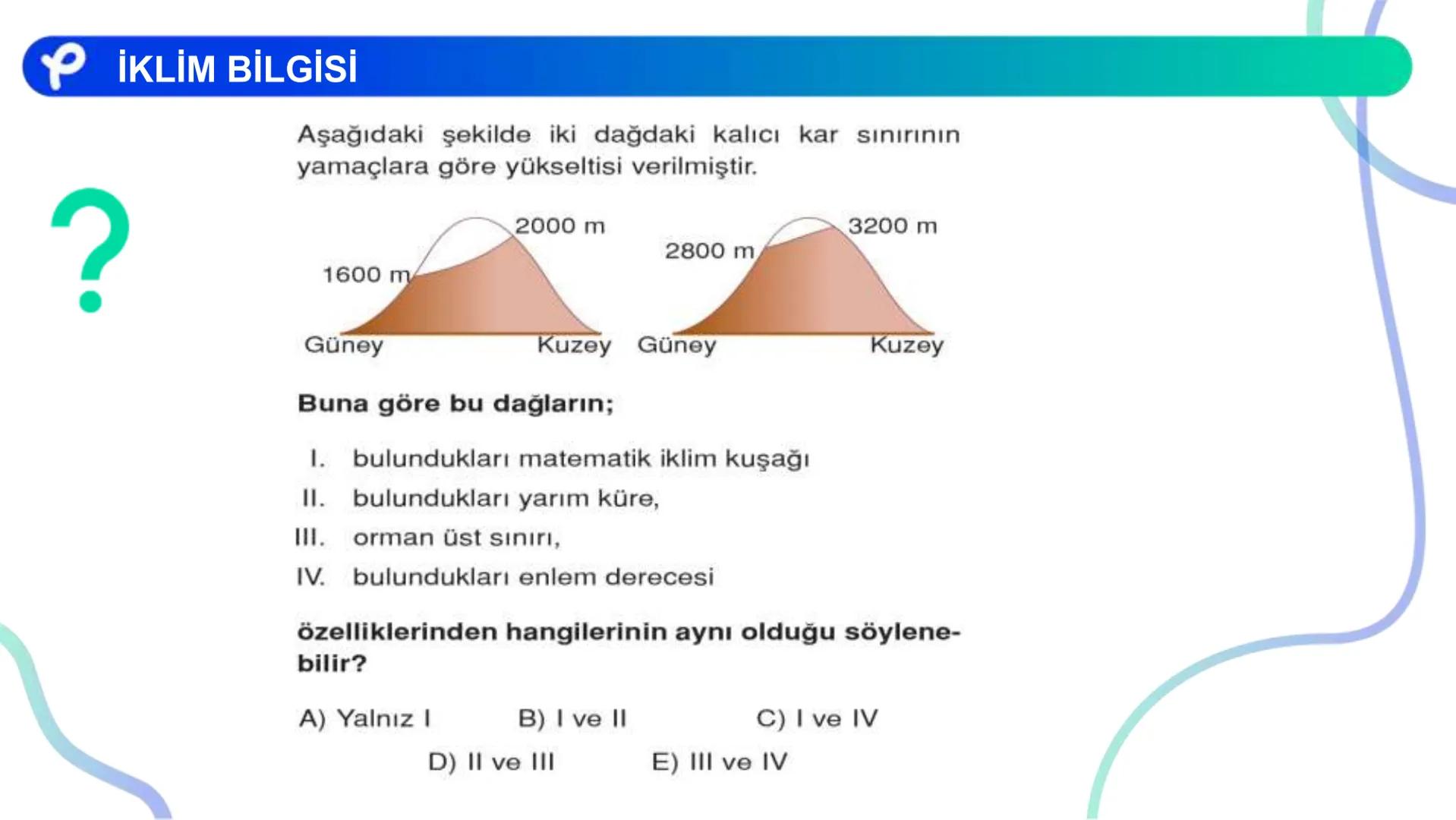 İKLİM BİLGİSİ

?

Aşağıdaki şekilde iki dağdaki kalıcı kar sınırının yamaçlara göre yükseltisi verilmiştir.

2000 m
1600 m
Güney
Kuzey

3200 m
2800 m
Güney
Kuzey

Buna göre bu dağların;

I. bulundukları matematik iklim kuşağı
II. bulundukları yarım küre,
III. orman üst sınırı,
IV. bulundukları enlem derecesi

özelliklerinden hangilerinin aynı olduğu söylenebilir?

A) Yalnız I B) I ve II C) I ve IV
D) II ve III E) III ve IV